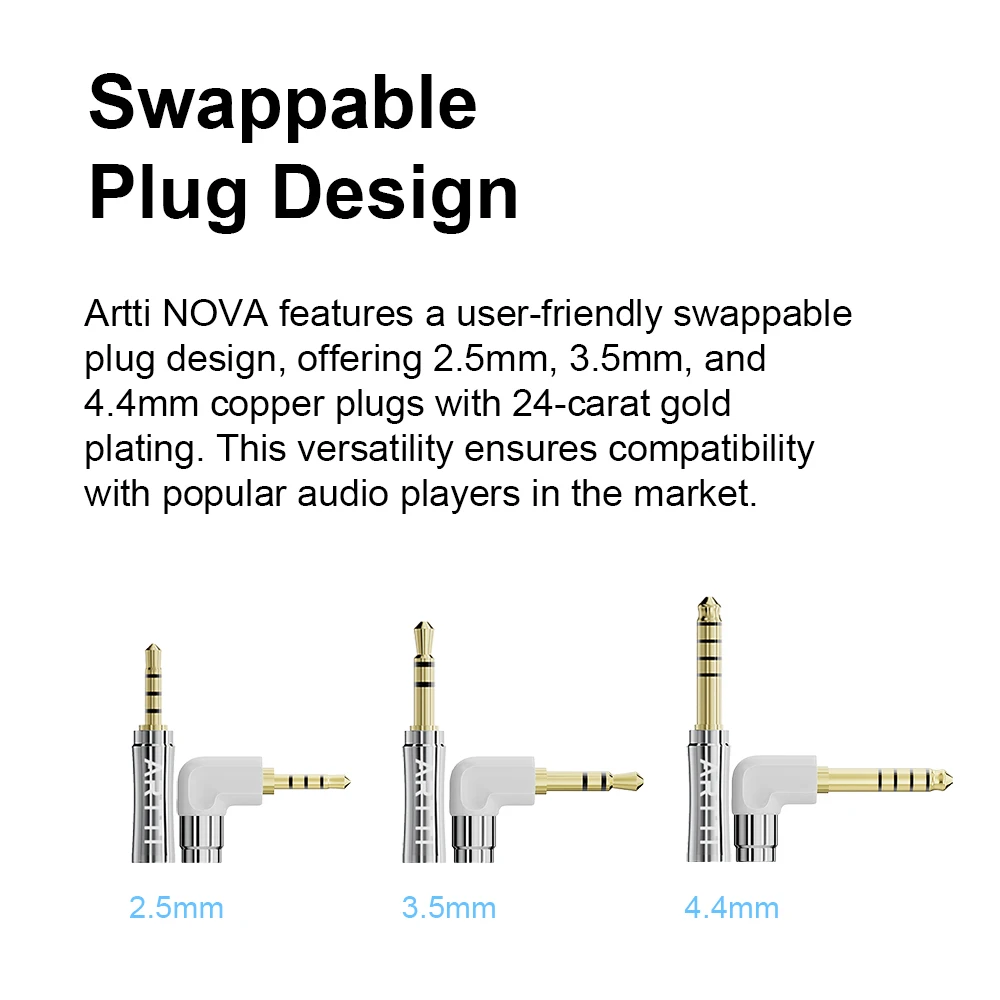 Swappable Plug Design

Artti NOVA features a user-friendly swappable plug design, offering 2.5mm, 3.5mm, and 4.4mm copper plugs with 24-carat gold plating. This versatility ensures compatibility with popular audio players in the market.

ARTTI

ARTTI

ARTTI

2.5mm

3.5mm

4.4mm